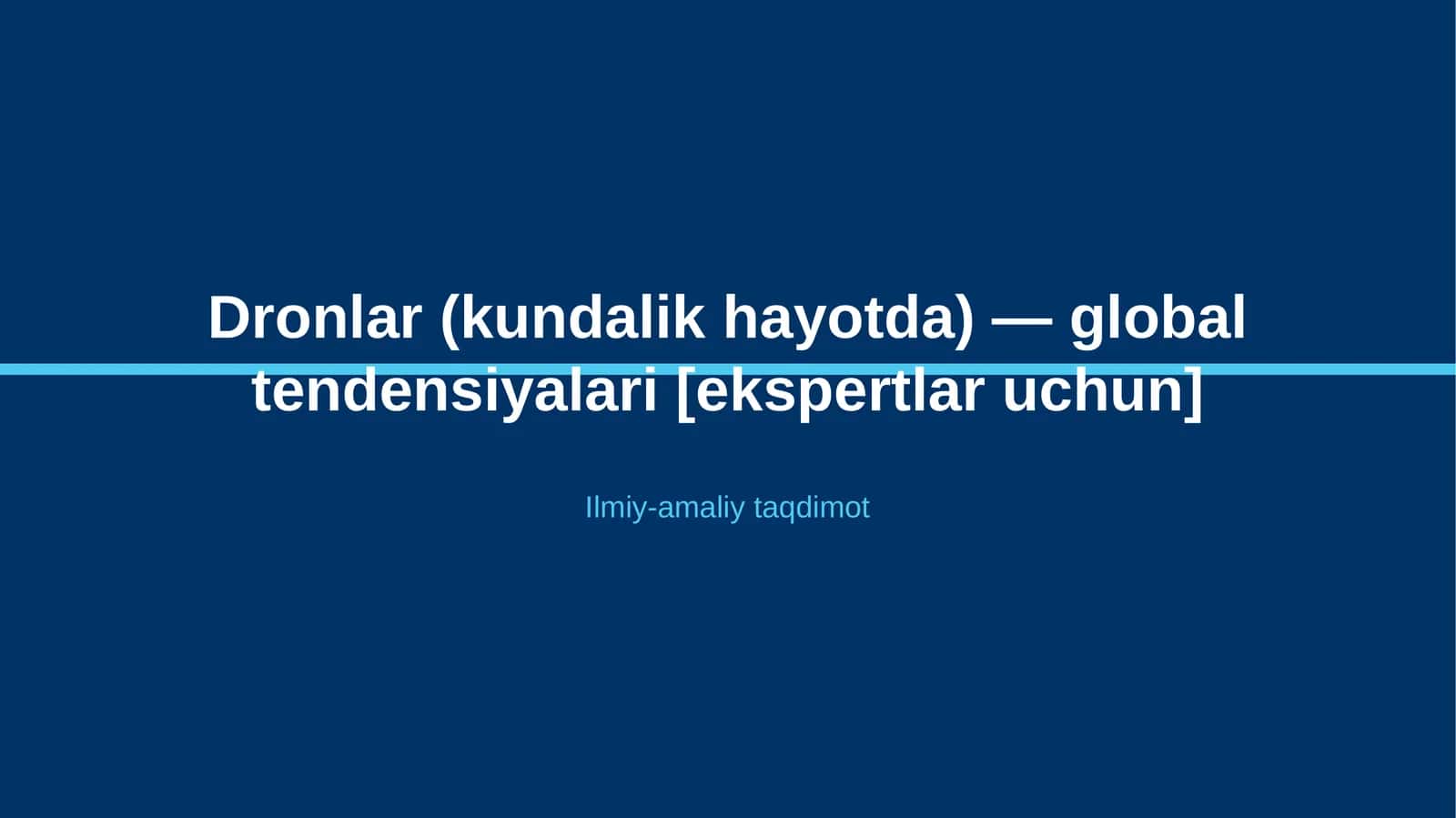 Dronlar (kundalik hayotda) — global tendensiyalari [ekspertlar uchun]

Ilmiy-amaliy taqdimot